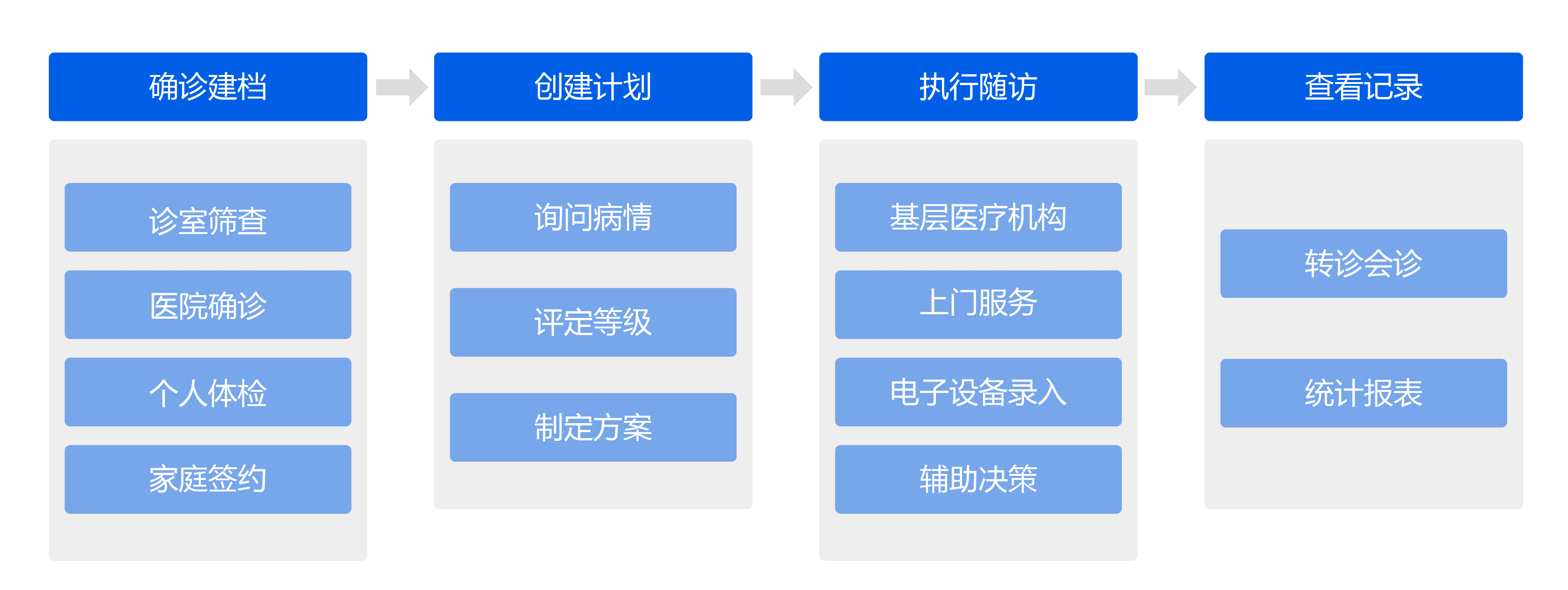 确诊建档

诊室筛查

医院确诊

个人体检

家庭签约

创建计划

询问病情

评定等级

制定方案

执行随访

基层医疗机构

上门服务

电子设备录入

辅助决策

查看记录

转诊会诊

统计报表